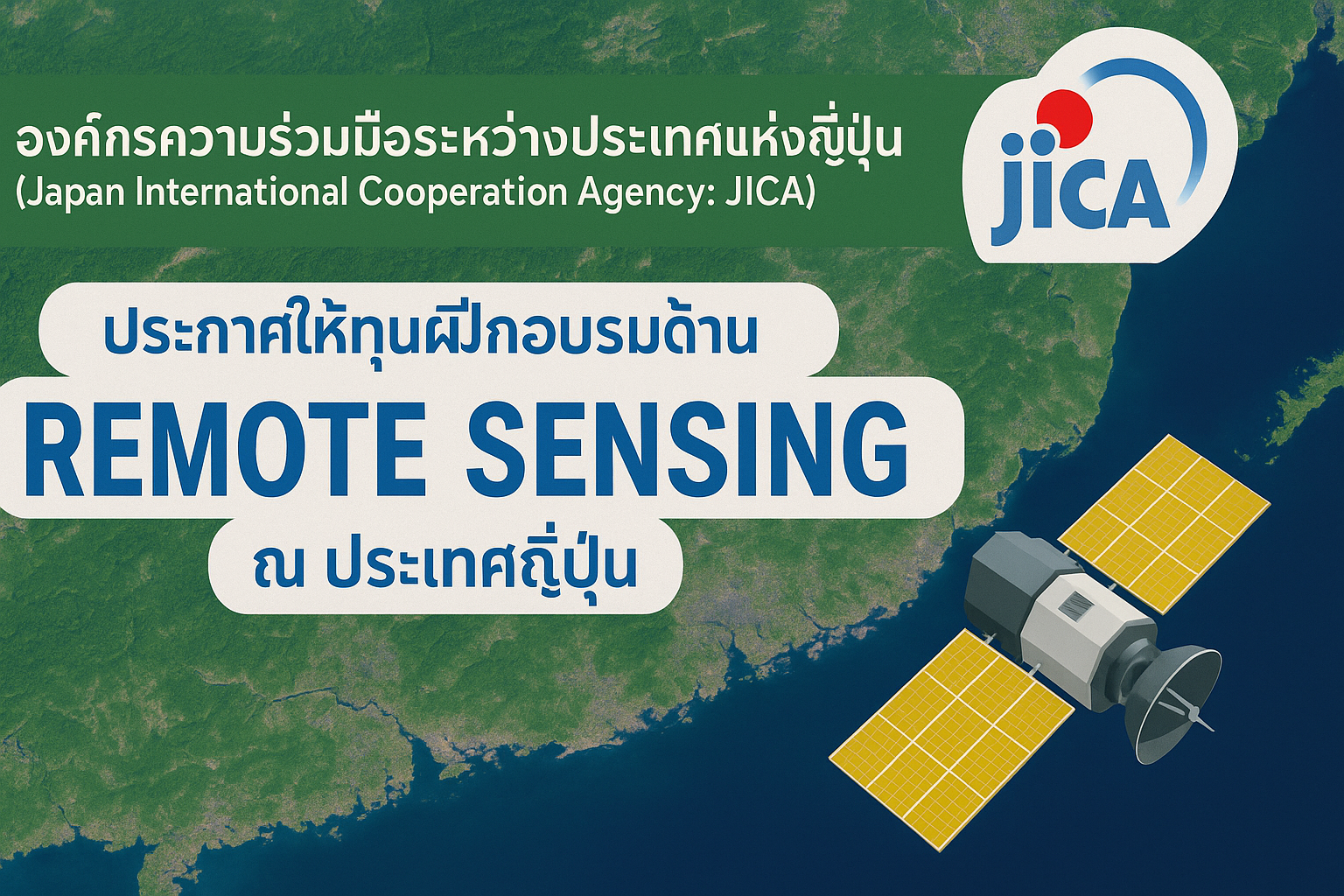 องค์กรความร่วมมือระหว่างประเทศแห่งญี่ปุ่น
(Japan International Cooperation Agency: JICA)

JICA

ประกาศให้ทุนฝึกอบรมด้าน
REMOTE SENSING
ณ ประเทศญี่ปุ่น